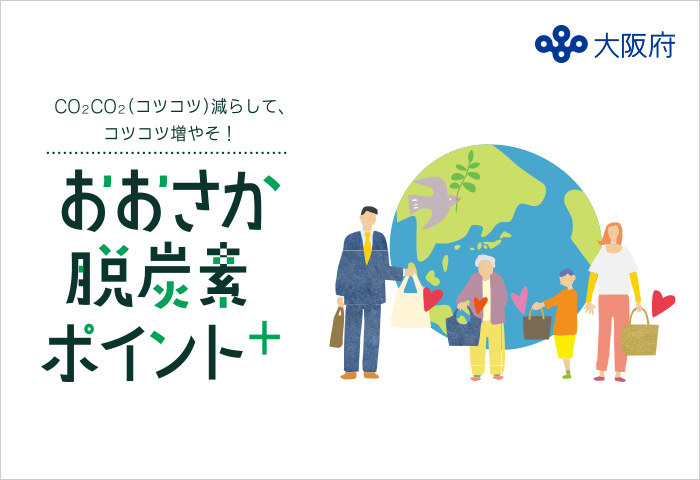 大阪府

$CO_2CO_2$(コツコツ)減らして、
コツコツ増やそ!

おおさか
脱炭素
ポイント+